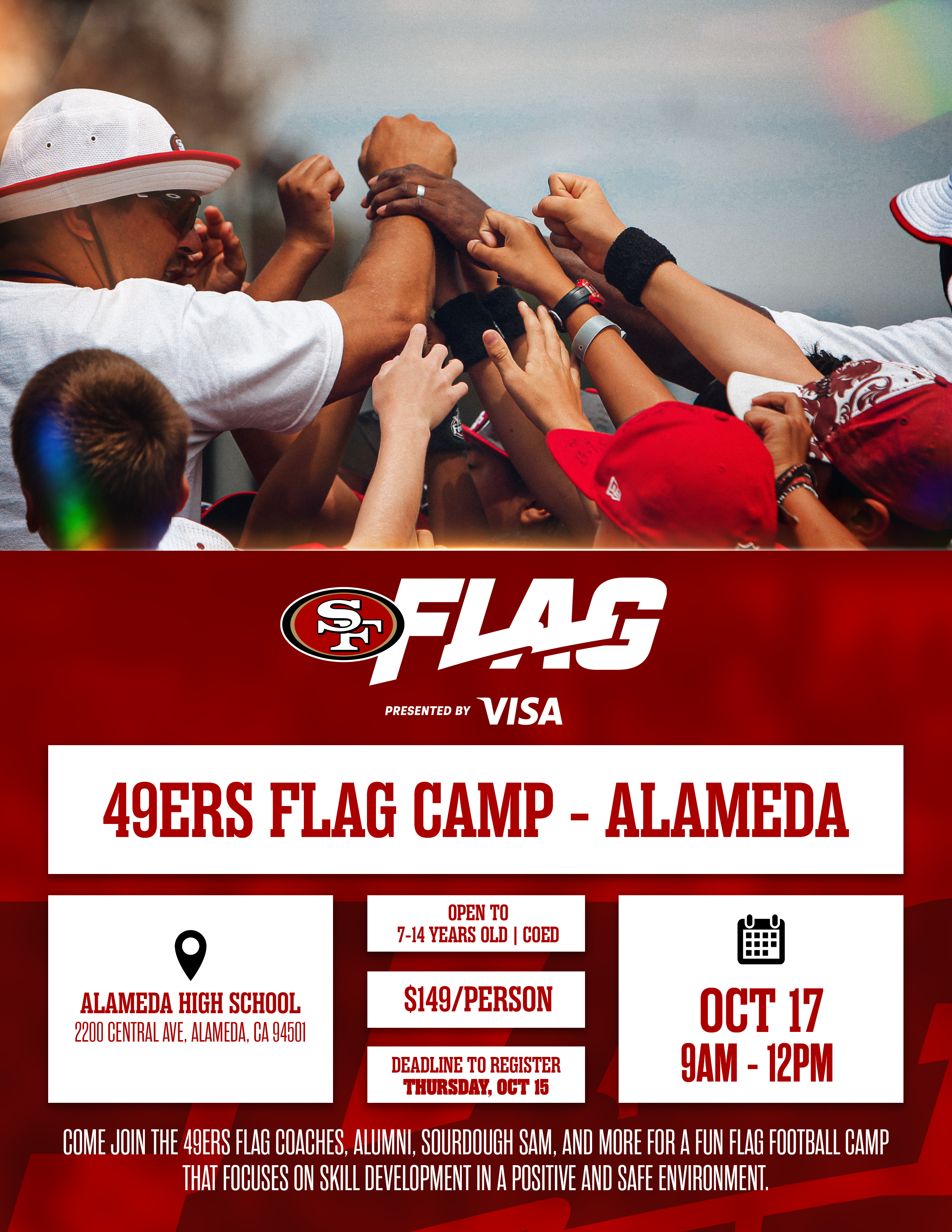 SF FLAG

PRESENTED BY VISA

49ERS FLAG CAMP - ALAMEDA

ALAMEDA HIGH SCHOOL
2200 CENTRAL AVE, ALAMEDA, CA 94501

OPEN TO
7-14 YEARS OLD | COED

$149/PERSON

DEADLINE TO REGISTER
THURSDAY, OCT 15

OCT 17
9AM - 12PM

COME JOIN THE 49ERS FLAG COACHES, ALUMNI, SOURDOUGH SAM, AND MORE FOR A FUN FLAG FOOTBALL CAMP THAT FOCUSES ON SKILL DEVELOPMENT IN A POSITIVE AND SAFE ENVIRONMENT.